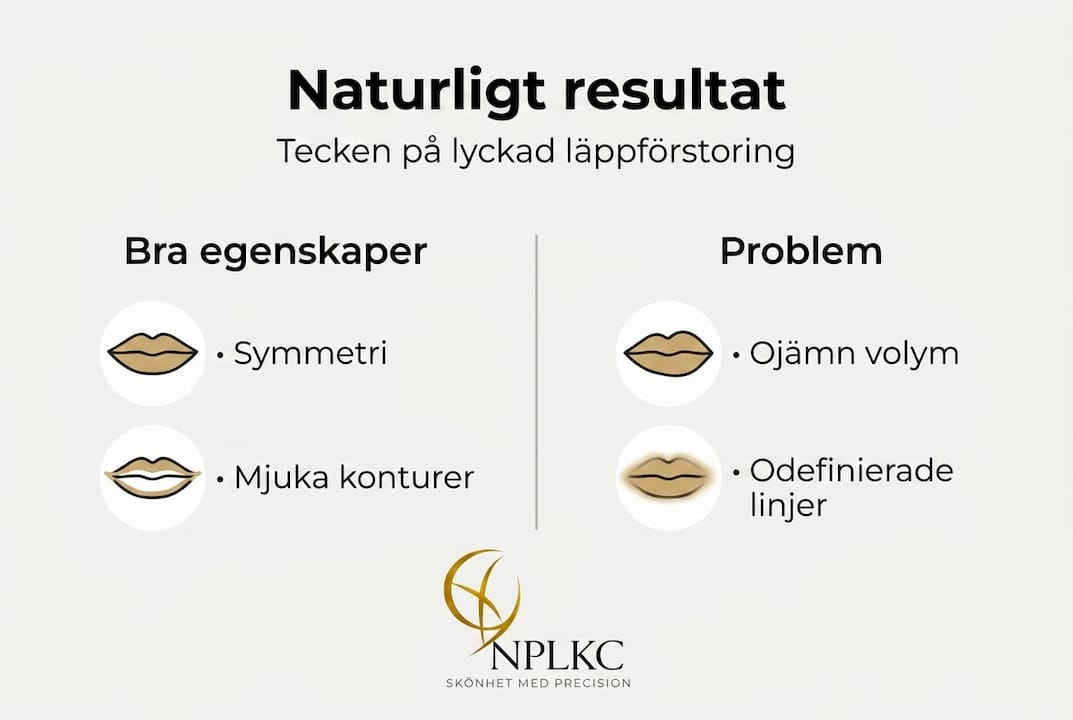 Naturligt resultat

Tecken på lyckad läppförstoring

Bra egenskaper

• Symmetri

• Mjuka konturer

Problem

• Ojämn volym

• Odefinierade linjer

NPLKC

SKÖNHET MED PRECISION